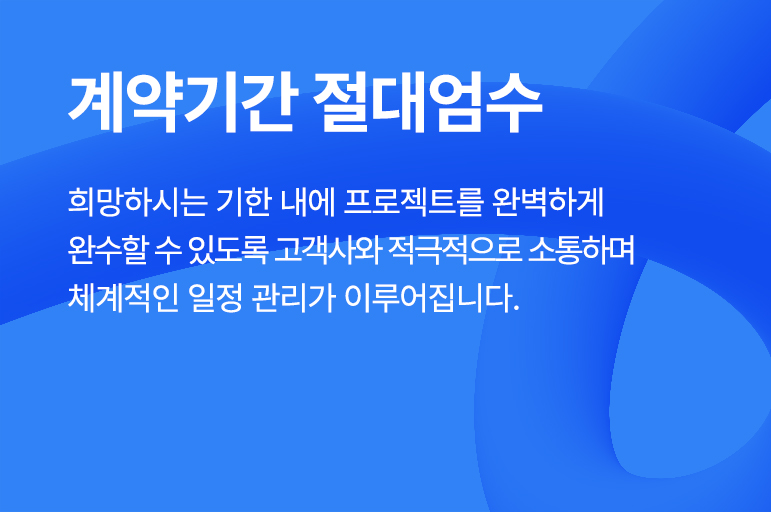 계약기간 절대엄수

희망하시는 기한 내에 프로젝트를 완벽하게 완수할 수 있도록 고객사와 적극적으로 소통하며 체계적인 일정 관리가 이루어집니다.